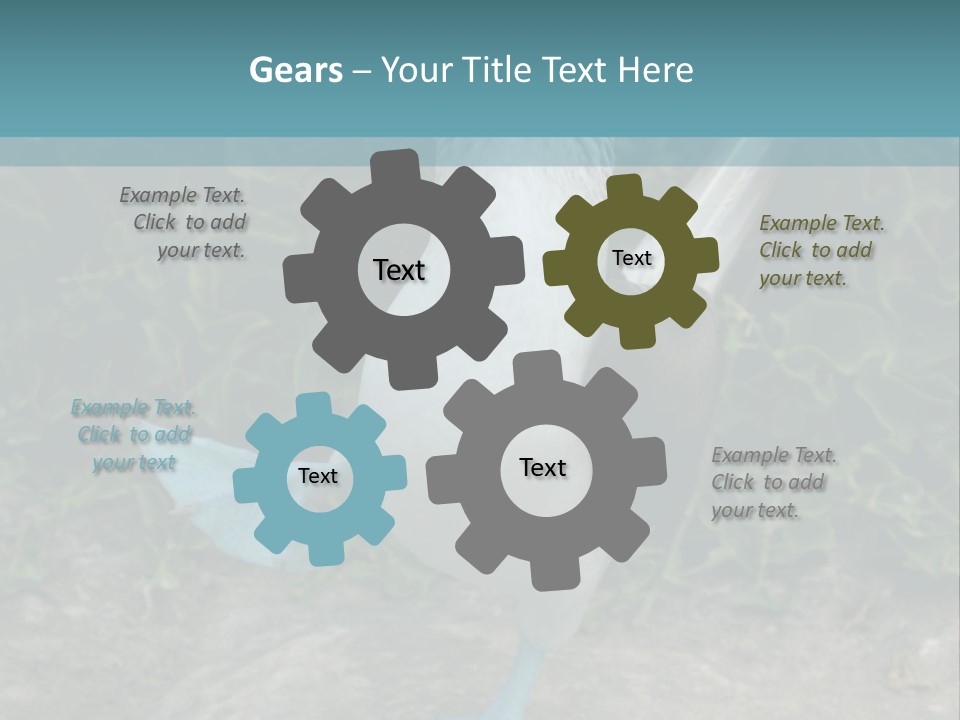 Gears – Your Title Text Here

Example Text. Click to add your text.

Text

Text

Example Text. Click to add your text.

Example Text. Click to add your text

Text

Text

Example Text. Click to add your text.